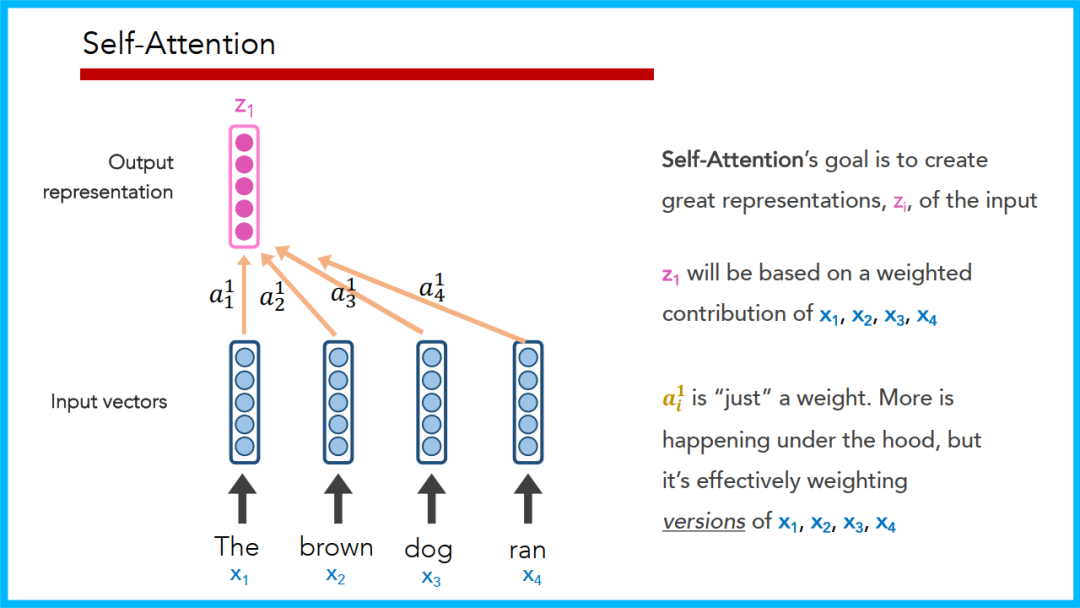 Self-Attention

$z_1$

Output representation

$a_1^1$ $a_2^1$ $a_3^1$ $a_4^1$

Input vectors

The $x_1$ brown $x_2$ dog $x_3$ ran $x_4$

Self-Attention's goal is to create great representations, $z_i$, of the input

$z_1$ will be based on a weighted contribution of $x_1$, $x_2$, $x_3$, $x_4$

$a_i^1$ is "just" a weight. More is happening under the hood, but it's effectively weighting versions of $x_1$, $x_2$, $x_3$, $x_4$